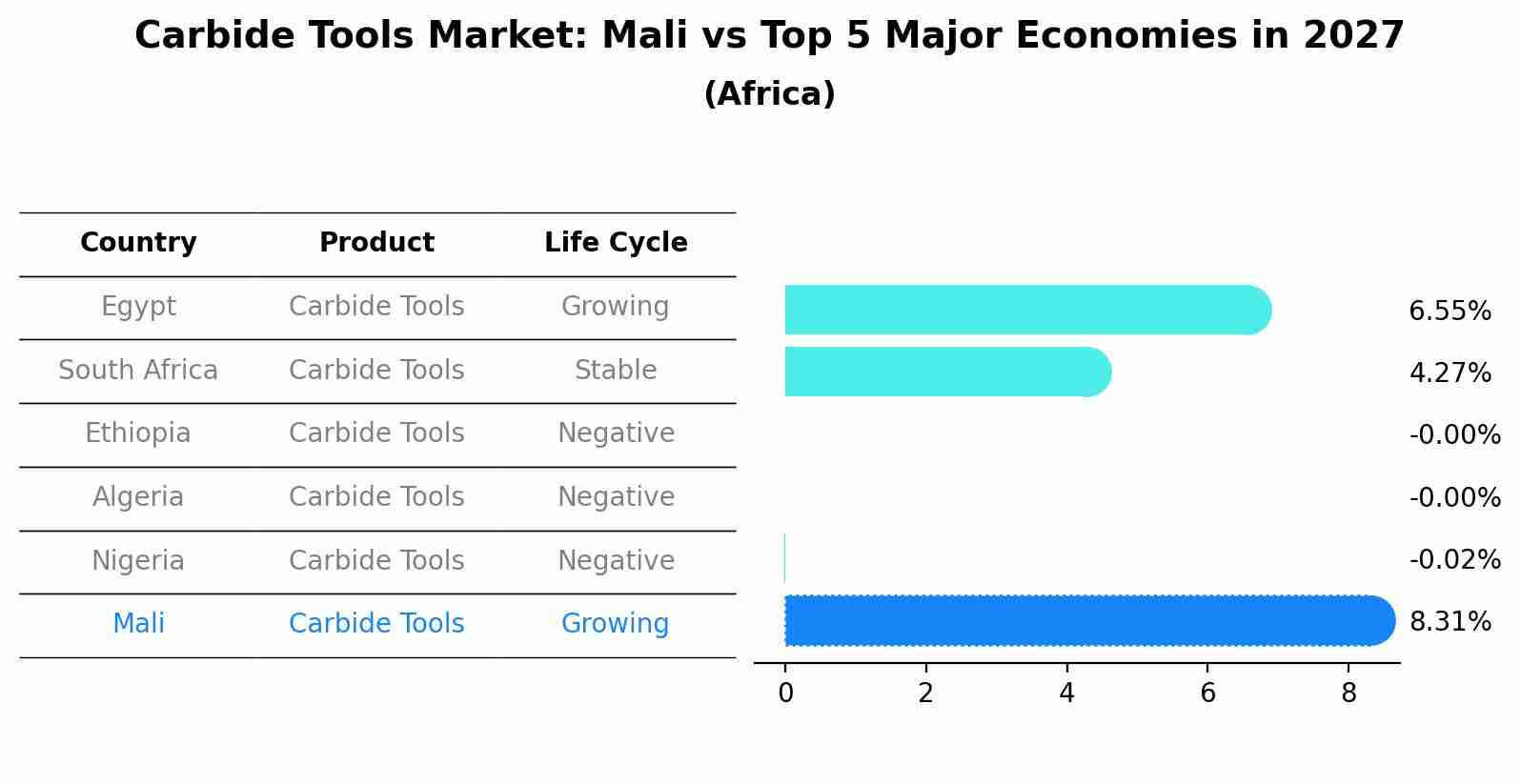 Carbide Tools Market: Mali vs Top 5 Major Economies in 2027
(Africa)

| Country | Product | Life Cycle |
|---|---|---|
| Egypt | Carbide Tools | Growing |
| South Africa | Carbide Tools | Stable |
| Ethiopia | Carbide Tools | Negative |
| Algeria | Carbide Tools | Negative |
| Nigeria | Carbide Tools | Negative |
| Mali | Carbide Tools | Growing |

6.55%
4.27%
-0.00%
-0.00%
-0.02%
8.31%

0 2 4 6 8